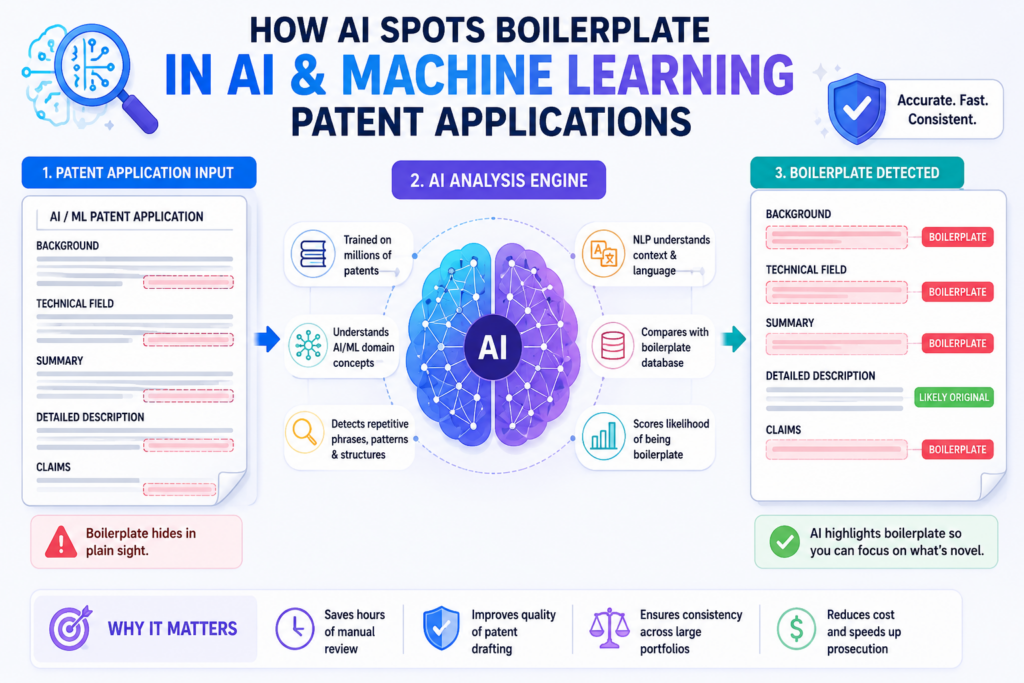 HOW AI SPOTS BOILERPLATE
IN AI & MACHINE LEARNING
PATENT APPLICATIONS

Accurate. Fast. Consistent.

1. PATENT APPLICATION INPUT

AI / ML PATENT APPLICATION
BACKGROUND
TECHNICAL FIELD
SUMMARY
DETAILED DESCRIPTION
CLAIMS

Boilerplate hides in plain sight.

2. AI ANALYSIS ENGINE

Trained on millions of patents
Understands AI/ML domain concepts
Detects repetitive phrases, patterns & structures
AI
NLP understands context & language
Compares with boilerplate database
Scores likelihood of being boilerplate

3. BOILERPLATE DETECTED

BACKGROUND
BOILERPLATE
TECHNICAL FIELD
BOILERPLATE
SUMMARY
BOILERPLATE
DETAILED DESCRIPTION
LIKELY ORIGINAL
CLAIMS
BOILERPLATE

AI highlights boilerplate so you can focus on what's novel.

WHY IT MATTERS
Saves hours of manual review
Improves quality of patent drafting
Ensures consistency across large portfolios
Reduces cost and speeds up prosecution